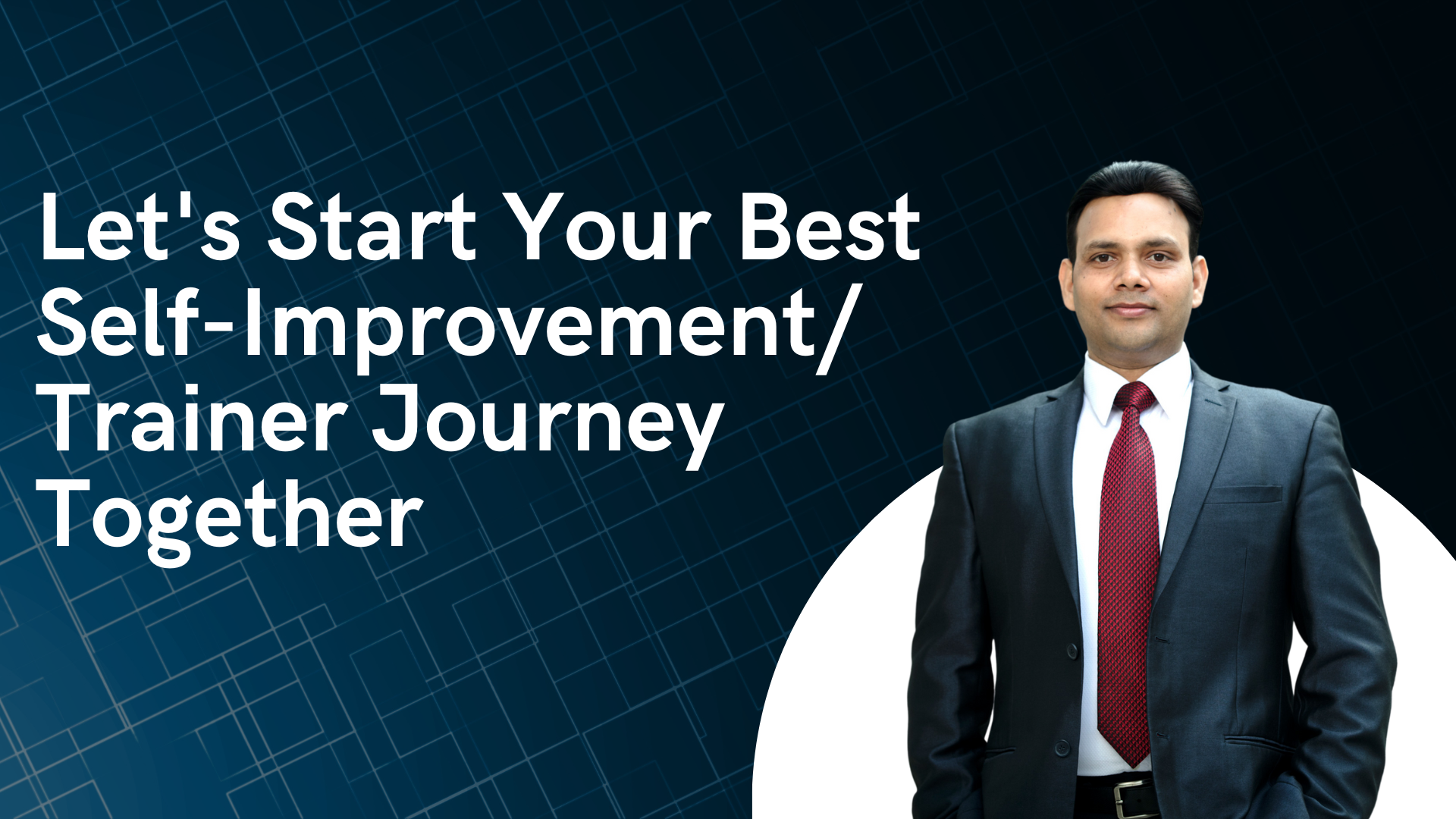 Let's Start Your Best Self-Improvement/ Trainer Journey Together